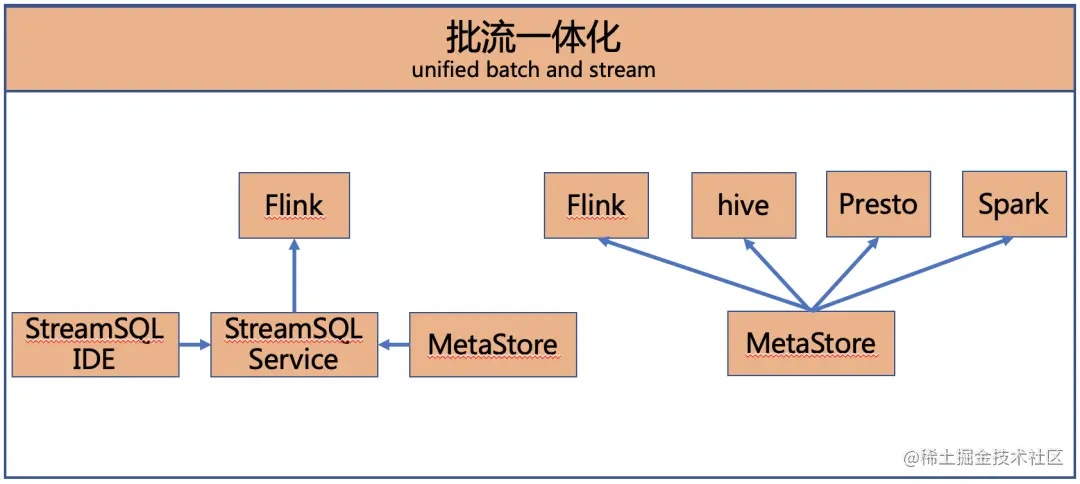 批流一体化
unified batch and stream

Flink

StreamSQL IDE

StreamSQL Service

MetaStore

Flink

hive

Presto

Spark

MetaStore

@稀土掘金技术社区